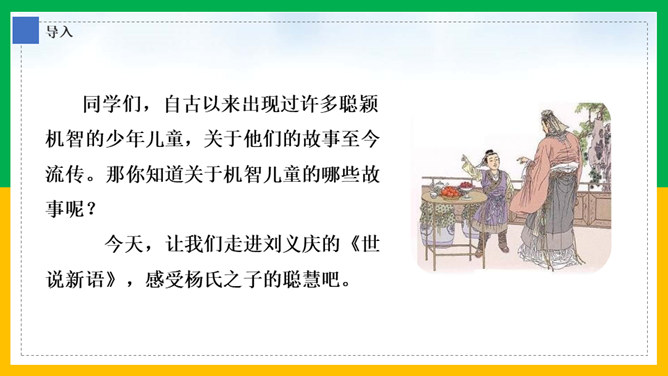 导入

同学们，自古以来出现过许多聪颖机智的少年儿童，关于他们的故事至今流传。那你知道关于机智儿童的哪些故事呢？

今天，让我们走进刘义庆的《世说新语》，感受杨氏之子的聪慧吧。